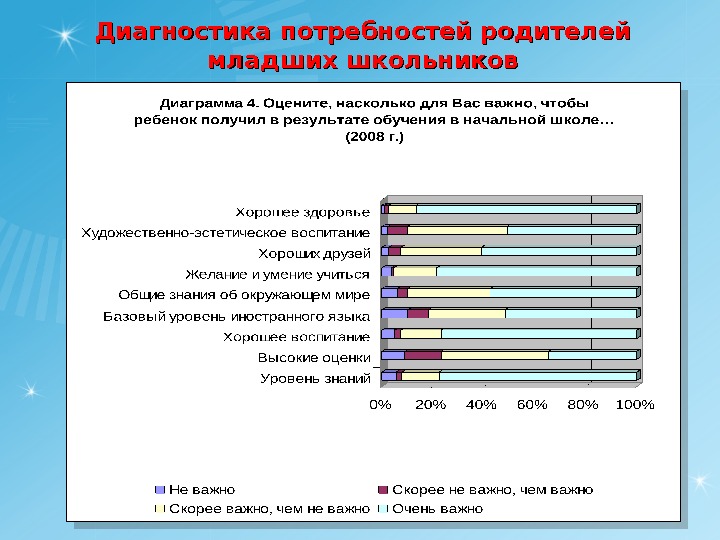 Диагностика потребностей родителей младших школьников

Диаграмма 4. Оцените, насколько для Вас важно, чтобы ребенок получил в результате обучения в начальной школе… (2008 г.)

Хорошее здоровье
Художественно-эстетическое воспитание
Хороших друзей
Желание и умение учиться
Общие знания об окружающем мире
Базовый уровень иностранного языка
Хорошее воспитание
Высокие оценки
Уровень знаний

0% 20% 40% 60% 80% 100%

Не важно
Скорее не важно, чем важно
Скорее важно, чем не важно
Очень важно